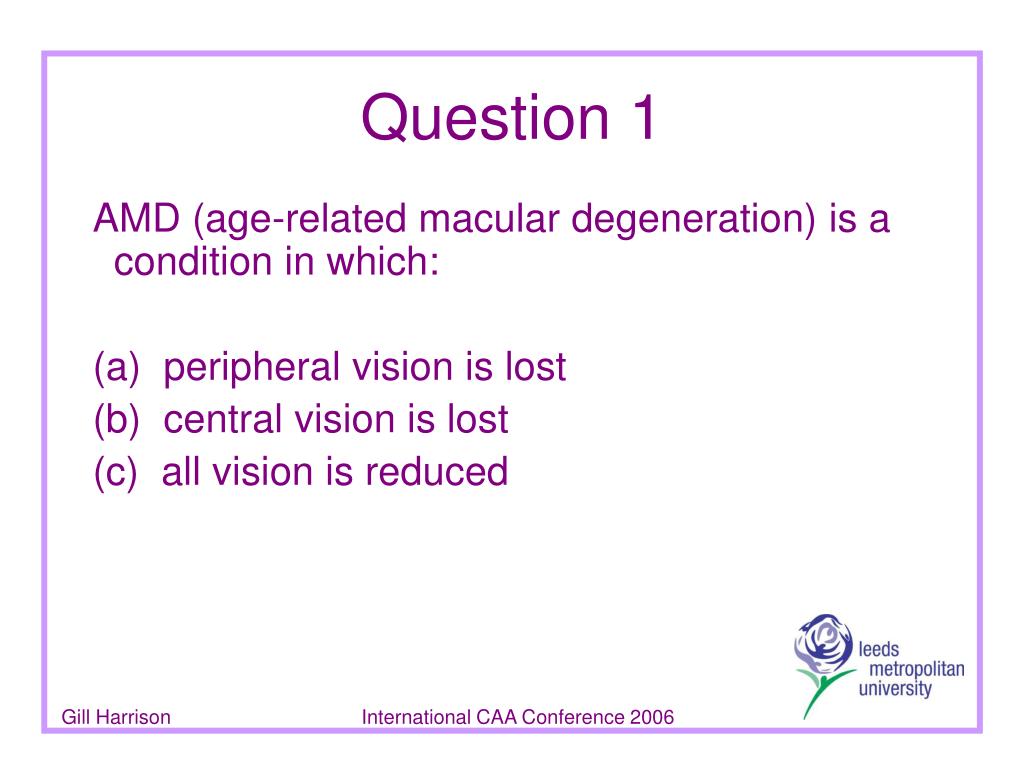 Question 1

AMD (age-related macular degeneration) is a condition in which:

(a) peripheral vision is lost
(b) central vision is lost
(c) all vision is reduced

leeds metropolitan university

Gill Harrison

International CAA Conference 2006